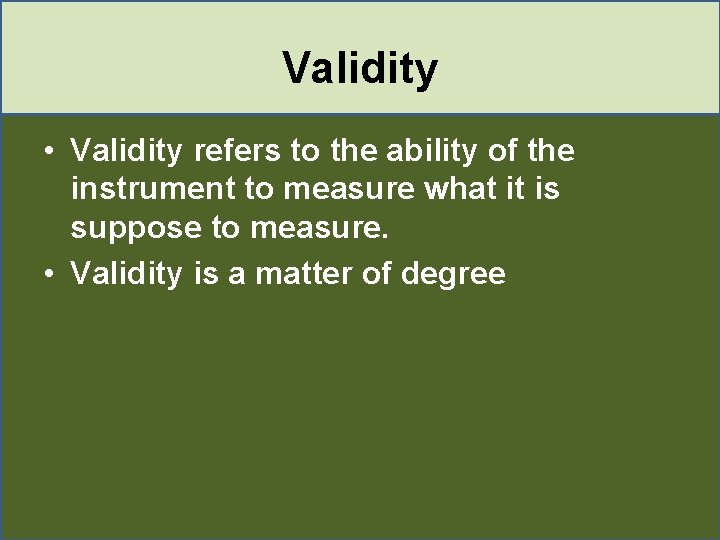 Validity

• Validity refers to the ability of the instrument to measure what it is suppose to measure.
• Validity is a matter of degree